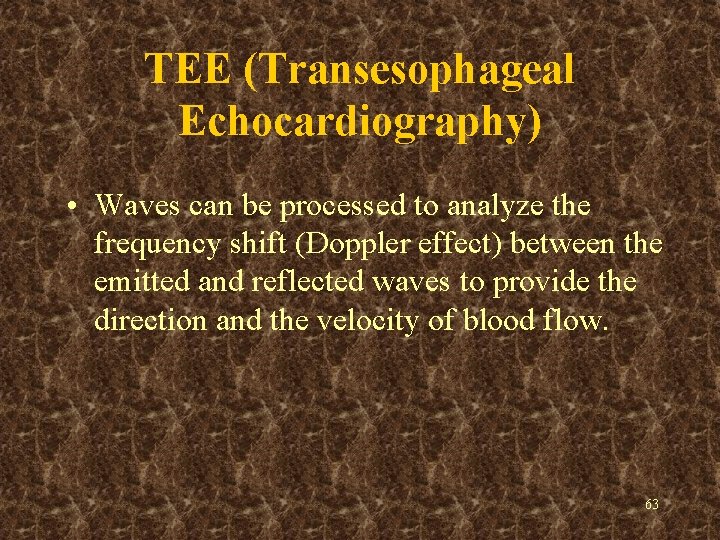 TEE (Transesophageal Echocardiography)

• Waves can be processed to analyze the frequency shift (Doppler effect) between the emitted and reflected waves to provide the direction and the velocity of blood flow.

63